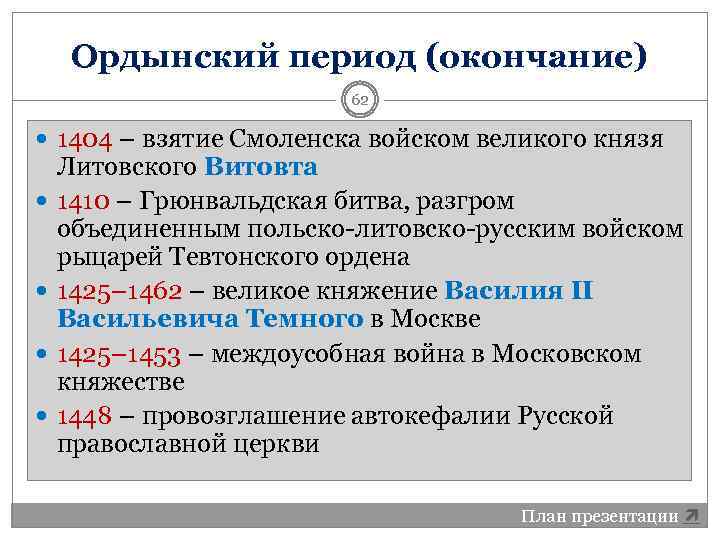 Ордынский период (окончание)

62

• 1404 – взятие Смоленска войском великого князя Литовского Витовта
• 1410 – Грюнвальдская битва, разгром объединенным польско-литовско-русским войском рыцарей Тевтонского ордена
• 1425–1462 – великое княжение Василия II Васильевича Темного в Москве
• 1425–1453 – междоусобная война в Московском княжестве
• 1448 – провозглашение автокефалии Русской православной церкви

План презентации